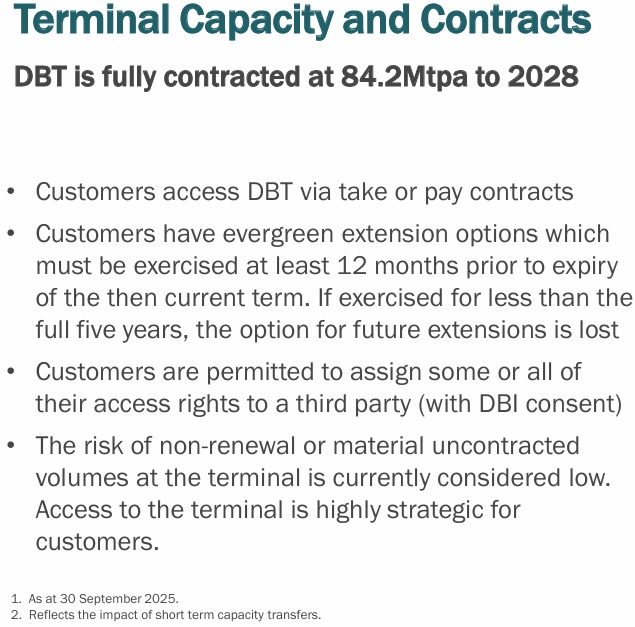 Terminal Capacity and Contracts

DBT is fully contracted at 84.2Mtpa to 2028

• Customers access DBT via take or pay contracts

• Customers have evergreen extension options which must be exercised at least 12 months prior to expiry of the then current term. If exercised for less than the full five years, the option for future extensions is lost

• Customers are permitted to assign some or all of their access rights to a third party (with DBI consent)

• The risk of non-renewal or material uncontracted volumes at the terminal is currently considered low. Access to the terminal is highly strategic for customers.

1. As at 30 September 2025.
2. Reflects the impact of short term capacity transfers.